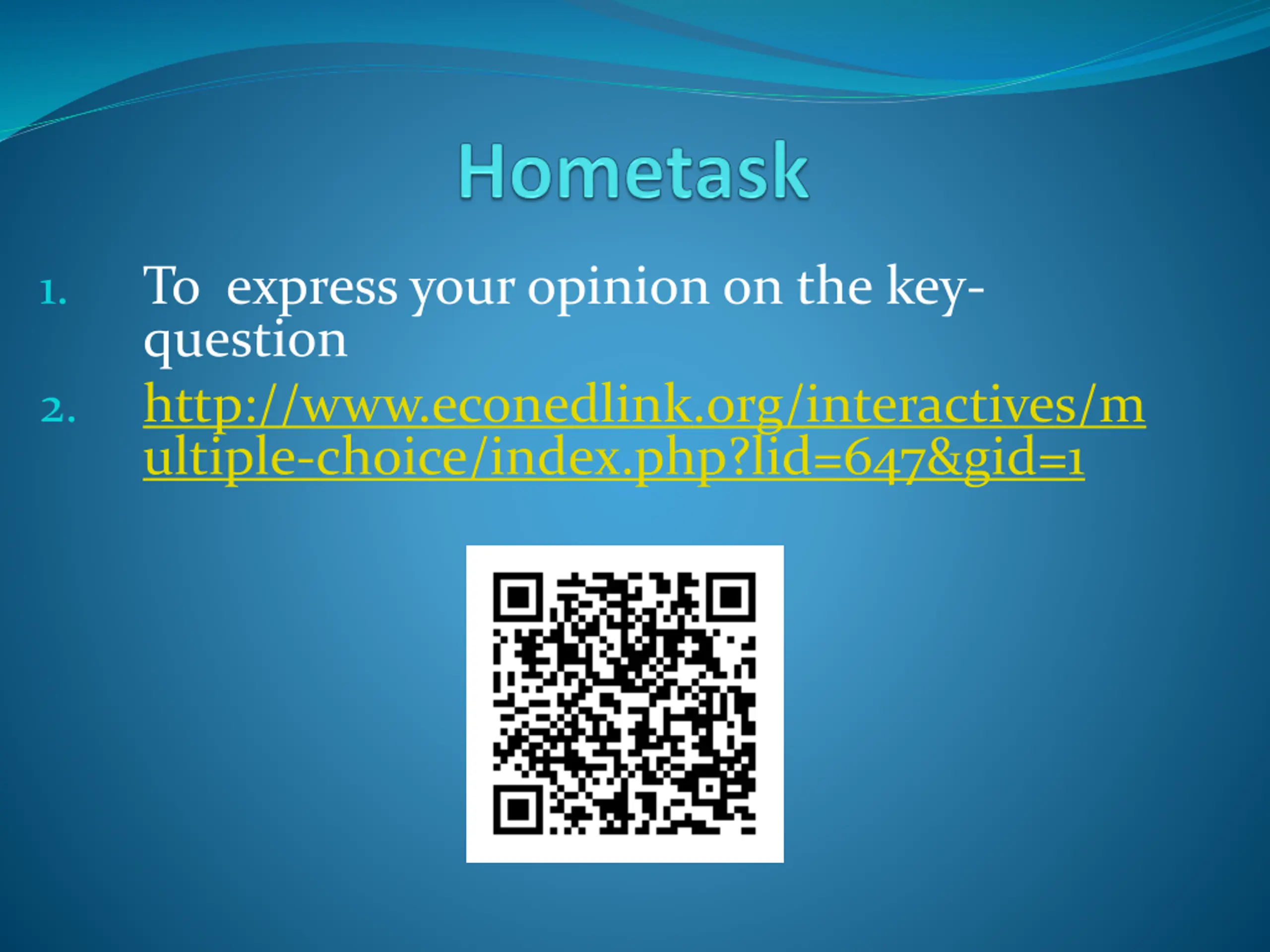 Hometask

1. To express your opinion on the key-question
2. http://www.econedlink.org/interactives/multiple-choice/index.php?lid=647&gid=1